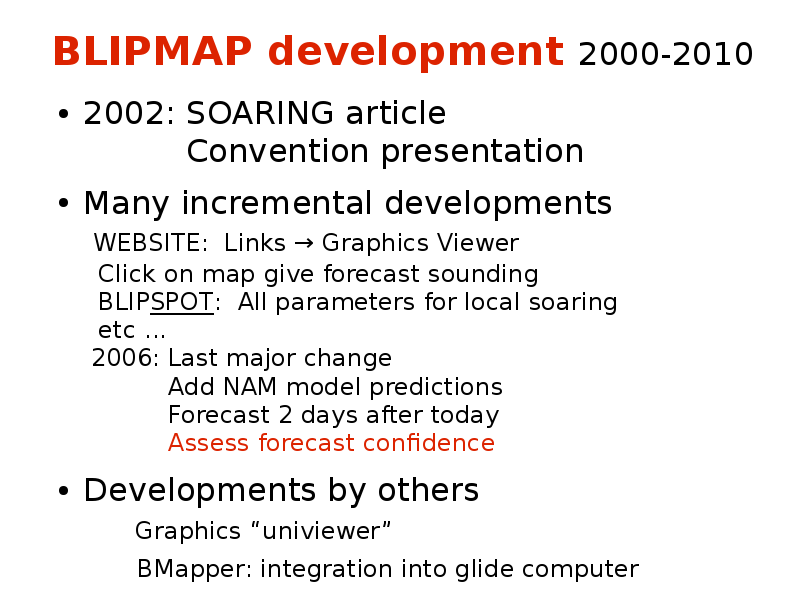 BLIPMAP development 2000-2010

• 2002: SOARING article
Convention presentation

• Many incremental developments
WEBSITE: Links → Graphics Viewer
Click on map give forecast sounding
BLIPSPOT: All parameters for local soaring
etc ...
2006: Last major change
Add NAM model predictions
Forecast 2 days after today
Assess forecast confidence

• Developments by others
Graphics “univiewer”
BMapper: integration into glide computer